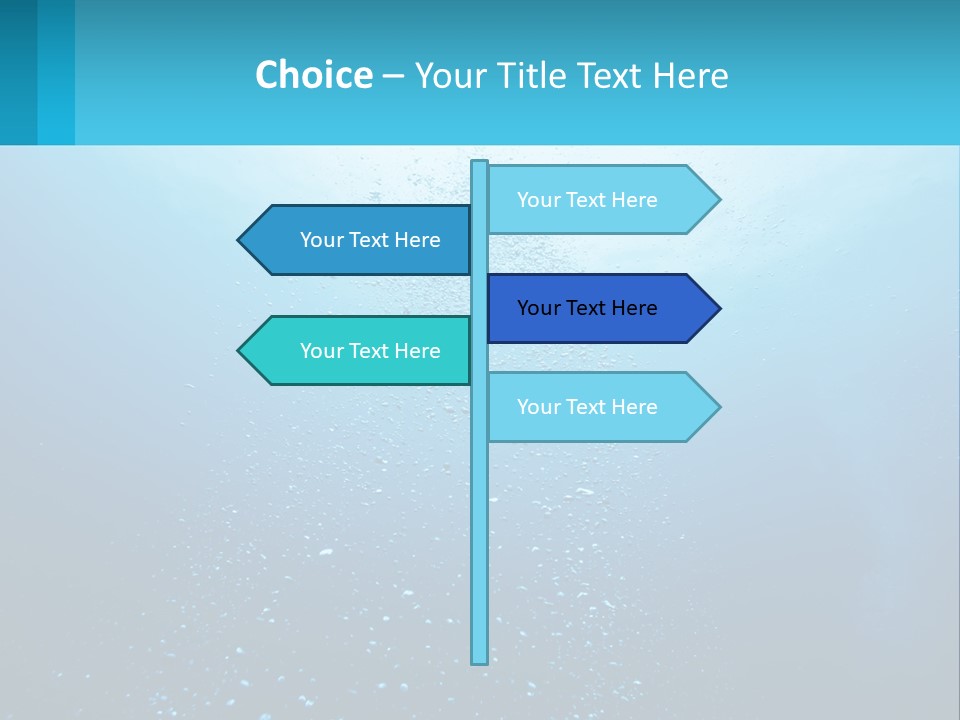 Choice – Your Title Text Here

Your Text Here

Your Text Here

Your Text Here

Your Text Here

Your Text Here